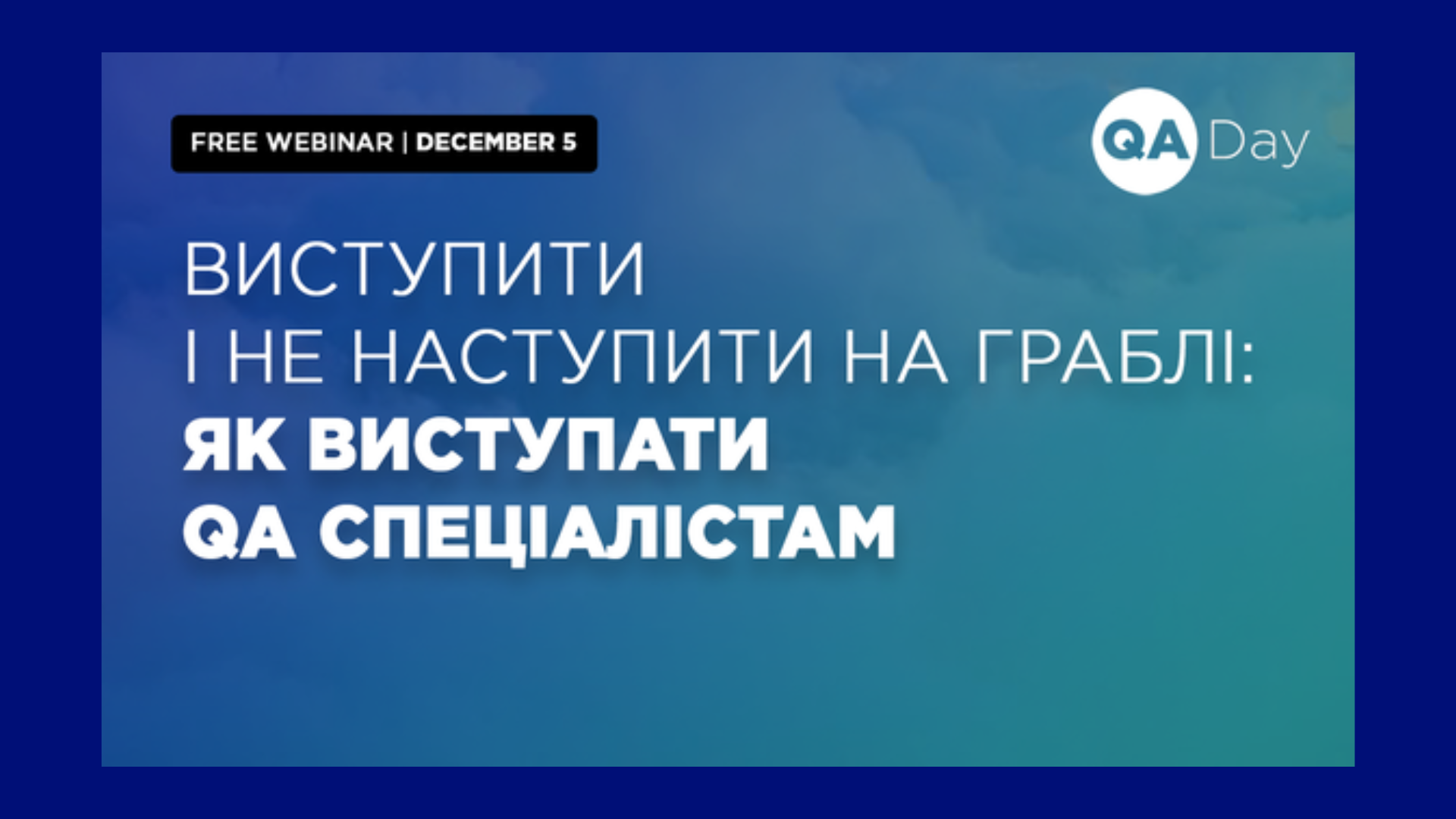 FREE WEBINAR | DECEMBER 5

QA Day

ВИСТУПИТИ І НЕ НАСТУПИТИ НА ГРАБЛІ: ЯК ВИСТУПАТИ QA СПЕЦІАЛІСТАМ